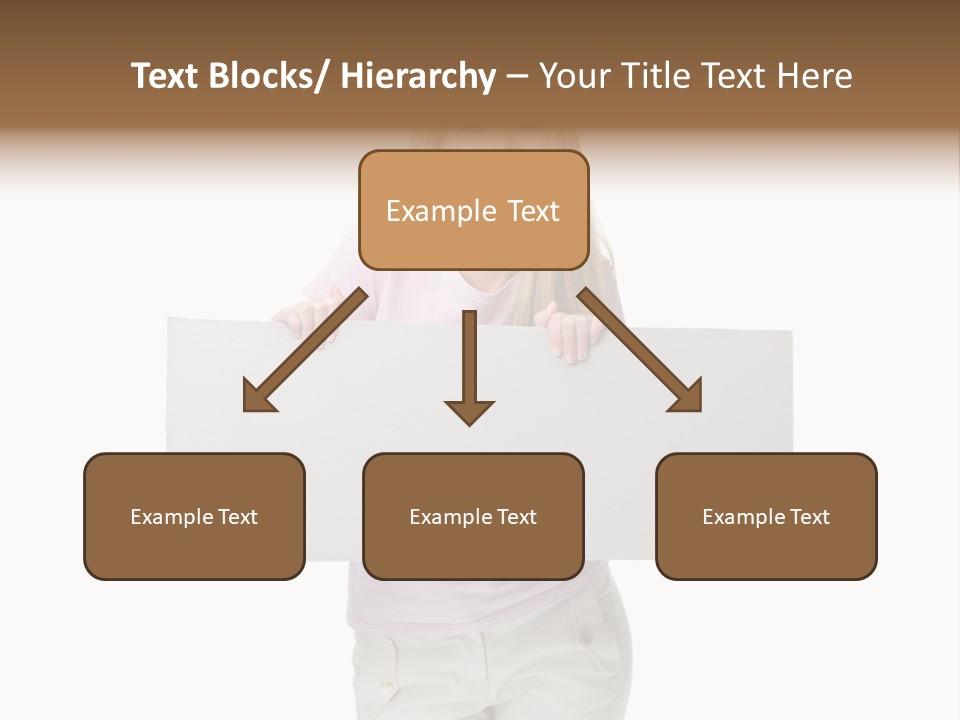 Text Blocks/ Hierarchy – Your Title Text Here

Example Text

Example Text

Example Text

Example Text